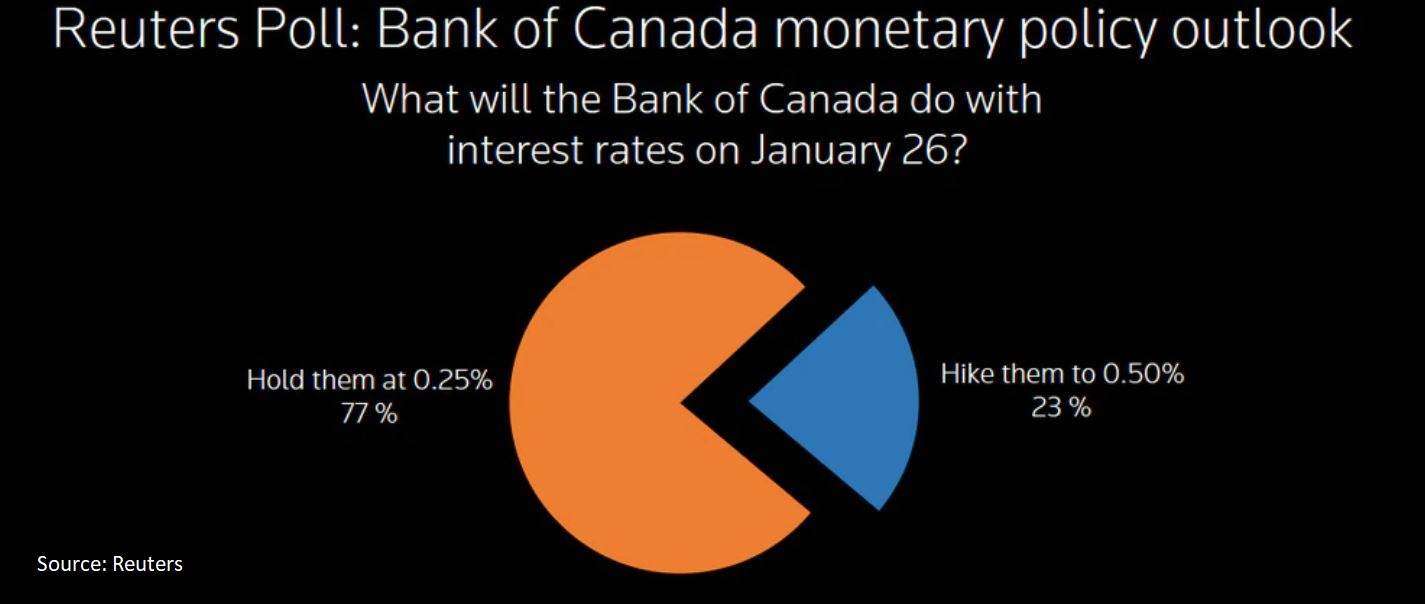 Reuters Poll: Bank of Canada monetary policy outlook

What will the Bank of Canada do with interest rates on January 26?

Hold them at 0.25%
77 %

Hike them to 0.50%
23 %

Source: Reuters